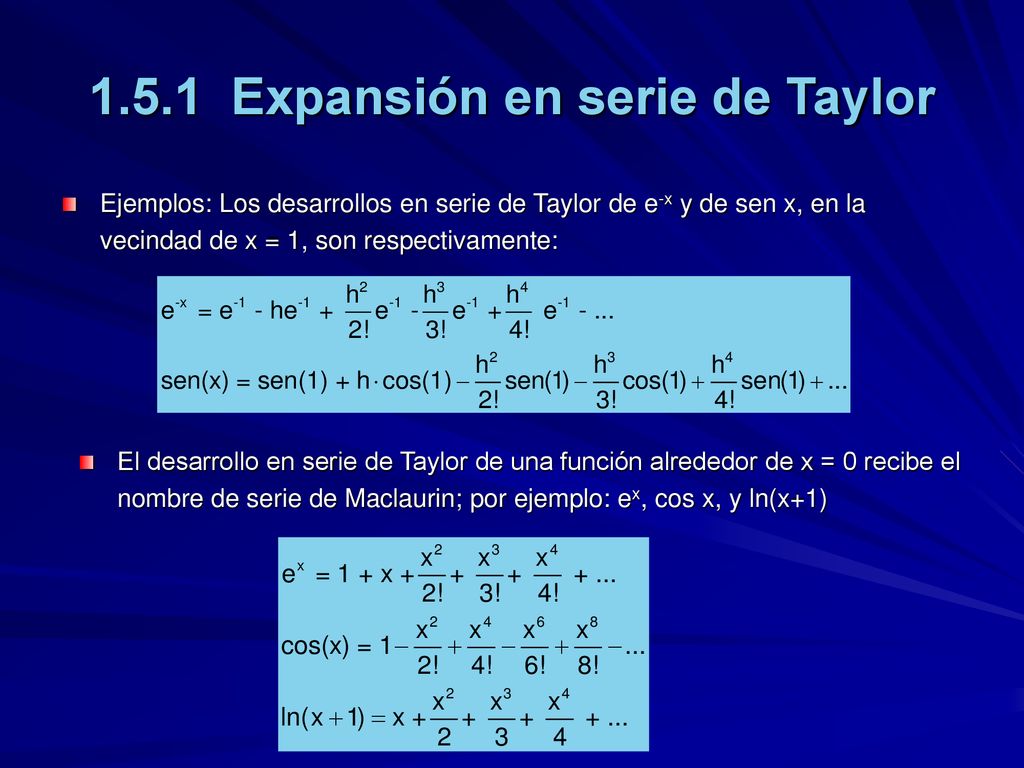 1.5.1 Expansión en serie de Taylor

Ejemplos: Los desarrollos en serie de Taylor de $e^{-x}$ y de sen x, en la vecindad de x = 1, son respectivamente:

$e^{-x} = e^{-1} - he^{-1} + \frac{h^2}{2!}e^{-1} - \frac{h^3}{3!}e^{-1} + \frac{h^4}{4!}e^{-1} - ...$

$sen(x) = sen(1) + h \cdot cos(1) - \frac{h^2}{2!}sen(1) - \frac{h^3}{3!}cos(1) + \frac{h^4}{4!}sen(1) + ...$

El desarrollo en serie de Taylor de una función alrededor de x = 0 recibe el nombre de serie de Maclaurin; por ejemplo: $e^x$, cos x, y ln(x+1)

$e^x = 1 + x + \frac{x^2}{2!} + \frac{x^3}{3!} + \frac{x^4}{4!} + ...$

$cos(x) = 1 - \frac{x^2}{2!} + \frac{x^4}{4!} - \frac{x^6}{6!} + \frac{x^8}{8!} - ...$

$ln(x+1) = x + \frac{x^2}{2} + \frac{x^3}{3} + \frac{x^4}{4} + ...$